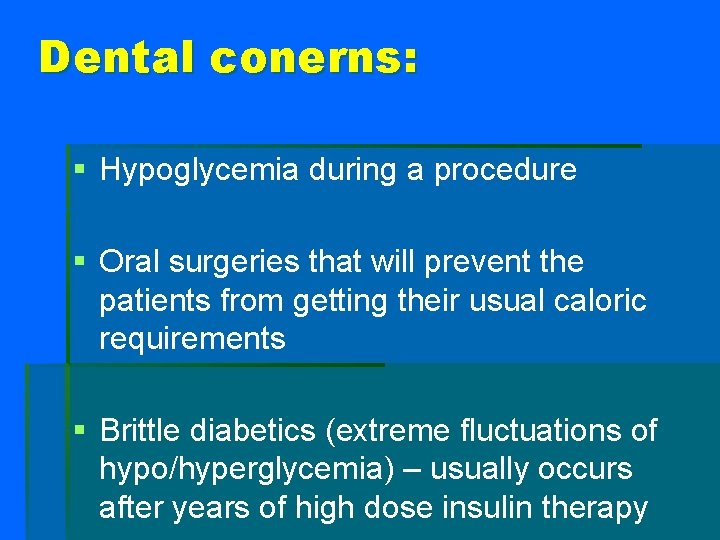 Dental conerns:

▪ Hypoglycemia during a procedure

▪ Oral surgeries that will prevent the patients from getting their usual caloric requirements

▪ Brittle diabetics (extreme fluctuations of hypo/hyperglycemia) – usually occurs after years of high dose insulin therapy